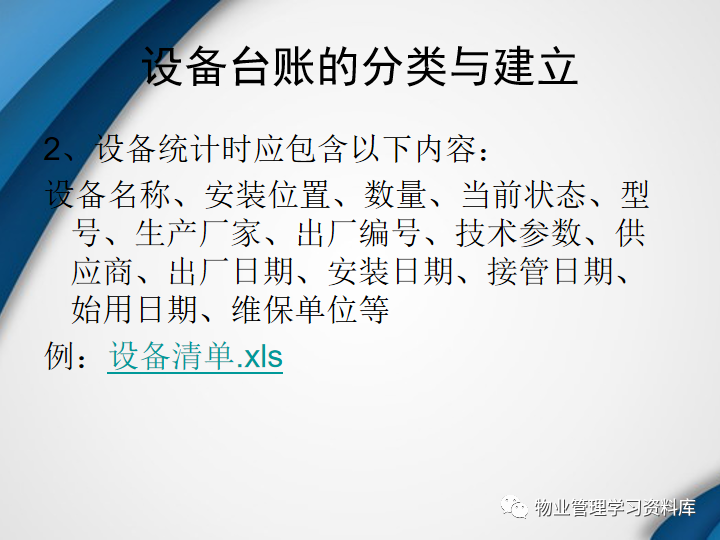 设备台账的分类与建立

2、设备统计时应包含以下内容：

设备名称、安装位置、数量、当前状态、型号、生产厂家、出厂编号、技术参数、供应商、出厂日期、安装日期、接管日期、始用日期、维保单位等

例：设备清单.xls

物业管理学习资料库